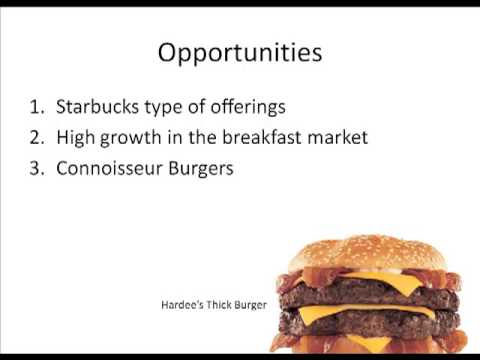 Opportunities

1. Starbucks type of offerings
2. High growth in the breakfast market
3. Connoisseur Burgers

Hardee's Thick Burger